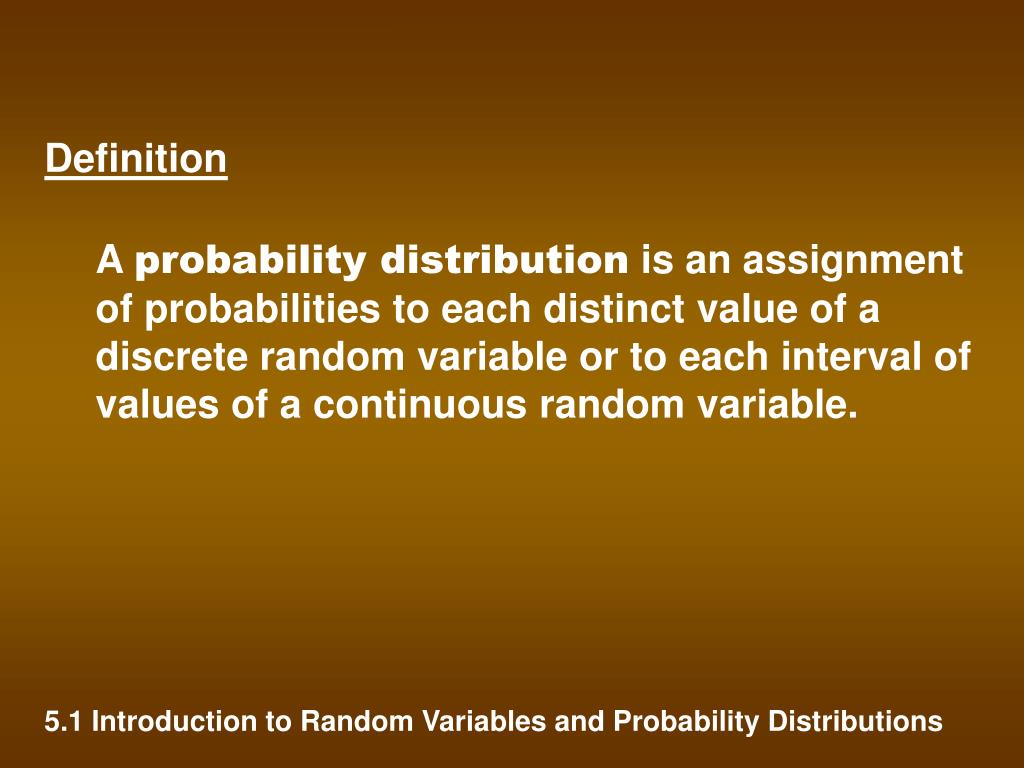 Definition

A probability distribution is an assignment of probabilities to each distinct value of a discrete random variable or to each interval of values of a continuous random variable.

5.1 Introduction to Random Variables and Probability Distributions